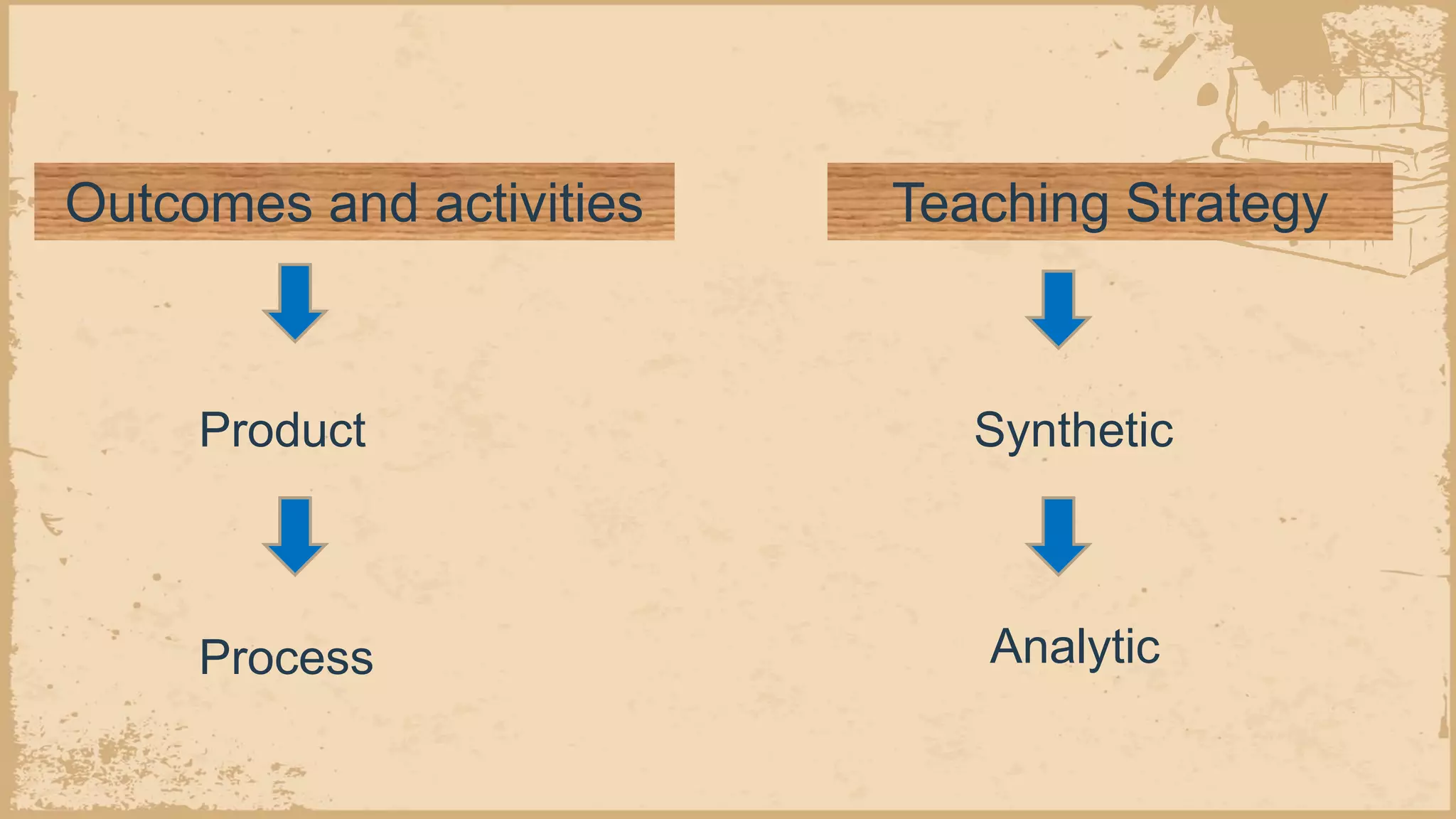 Outcomes and activities

Product

Process

Teaching Strategy

Synthetic

Analytic